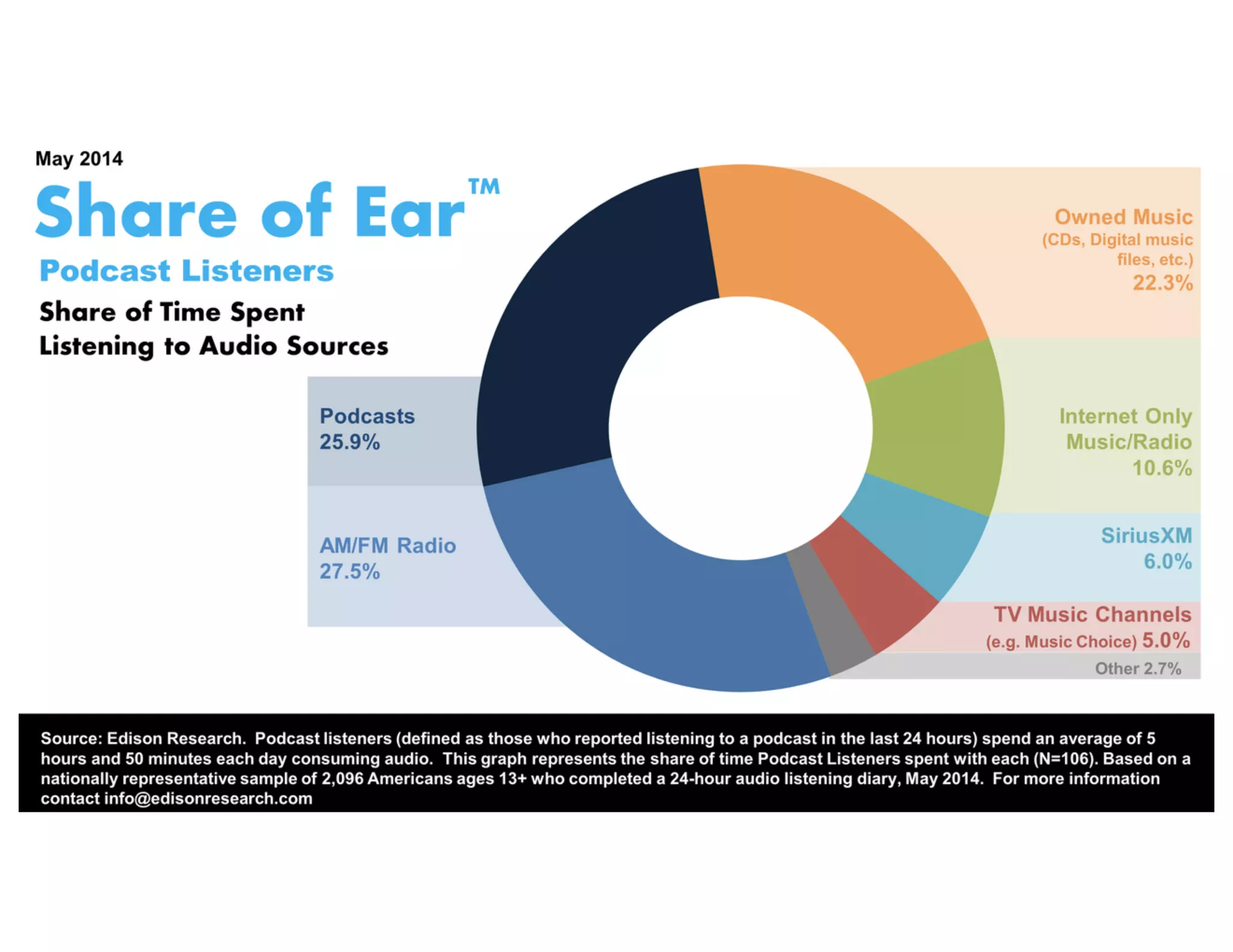 May 2014

Share of Ear™

Podcast Listeners

Share of Time Spent Listening to Audio Sources

Podcasts 25.9%

AM/FM Radio 27.5%

Owned Music (CDs, Digital music files, etc.) 22.3%

Internet Only Music/Radio 10.6%

SiriusXM 6.0%

TV Music Channels (e.g. Music Choice) 5.0%

Other 2.7%

Source: Edison Research. Podcast listeners (defined as those who reported listening to a podcast in the last 24 hours) spend an average of 5 hours and 50 minutes each day consuming audio. This graph represents the share of time Podcast Listeners spent with each (N=106). Based on a nationally representative sample of 2,096 Americans ages 13+ who completed a 24-hour audio listening diary, May 2014. For more information contact info@edisonresearch.com